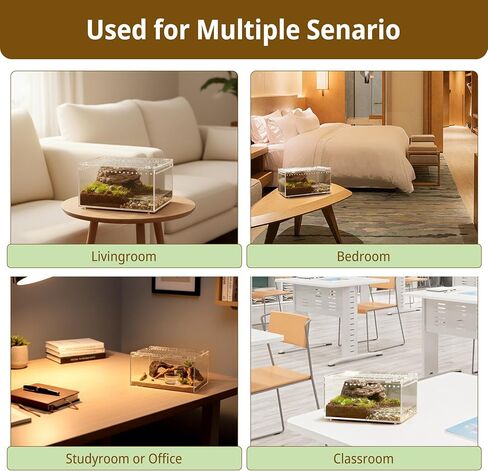 Used for Multiple Senario

Livingroom

Bedroom

Studyroom or Office

Classroom